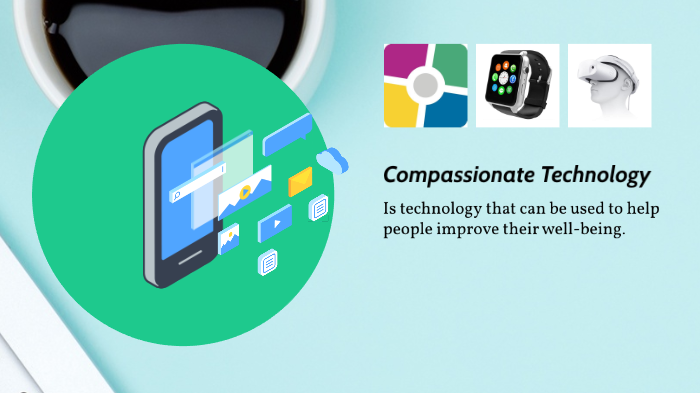 Compassionate Technology

Is technology that can be used to help people improve their well-being.